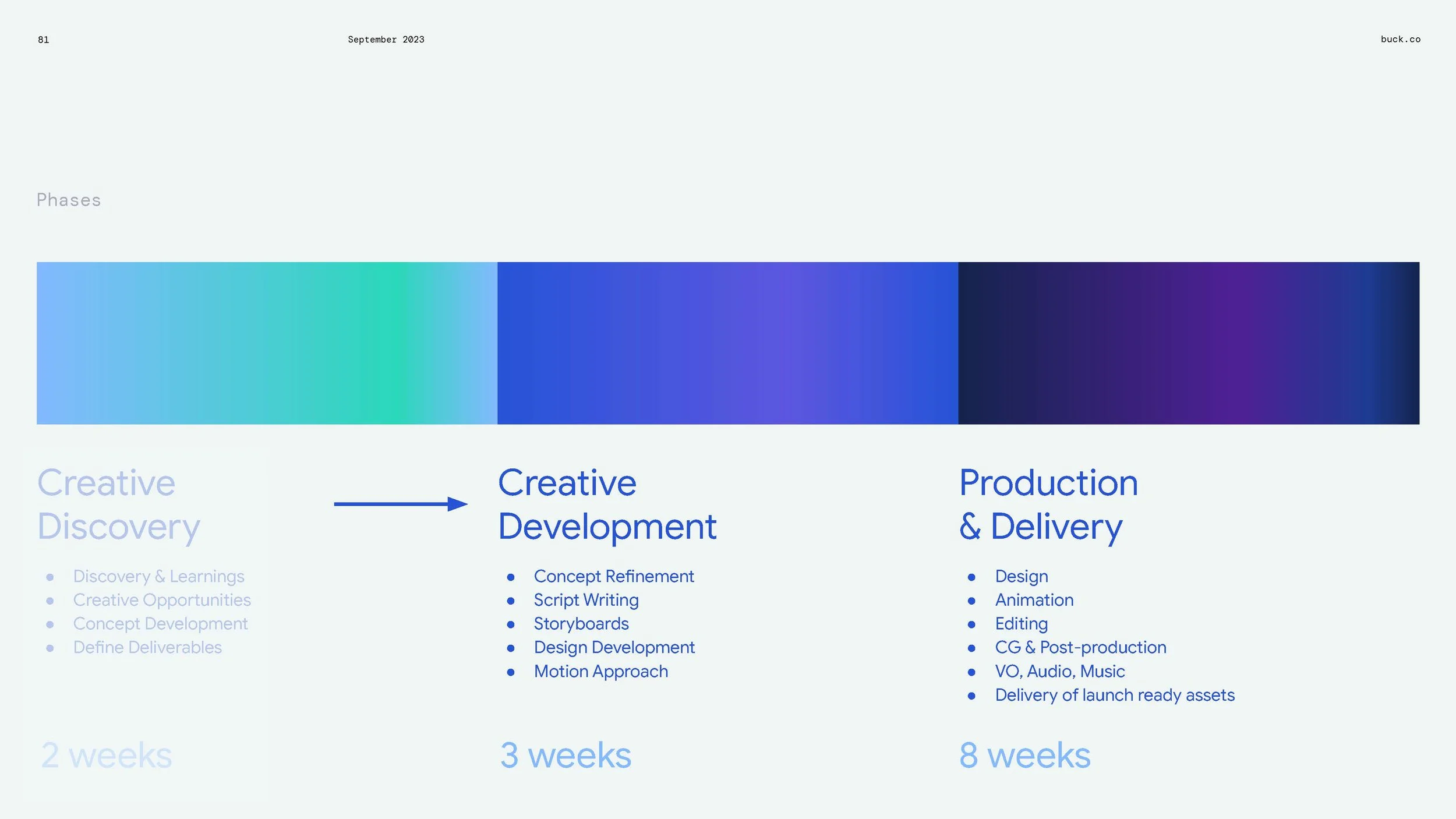 81

September 2023

buck.co

Phases

Creative Discovery

• Discovery & Learnings
• Creative Opportunities
• Concept Development
• Define Deliverables

2 weeks

Creative Development

• Concept Refinement
• Script Writing
• Storyboards
• Design Development
• Motion Approach

3 weeks

Production & Delivery

• Design
• Animation
• Editing
• CG & Post-production
• VO, Audio, Music
• Delivery of launch ready assets

8 weeks